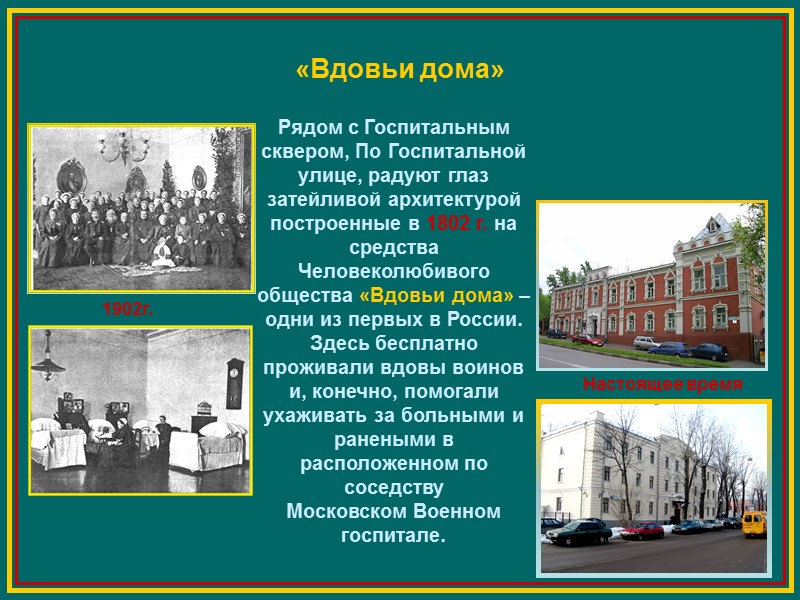 «Вдовьи дома»

Рядом с Госпитальным сквером, По Госпитальной улице, радуют глаз затейливой архитектурой построенные в 1802 г. на средства Человеколюбивого общества «Вдовьи дома» – одни из первых в России. Здесь бесплатно проживали вдовы воинов и, конечно, помогали ухаживать за больными и ранеными в расположенном по соседству Московском Военном госпитале.

1902г.

Настоящее время